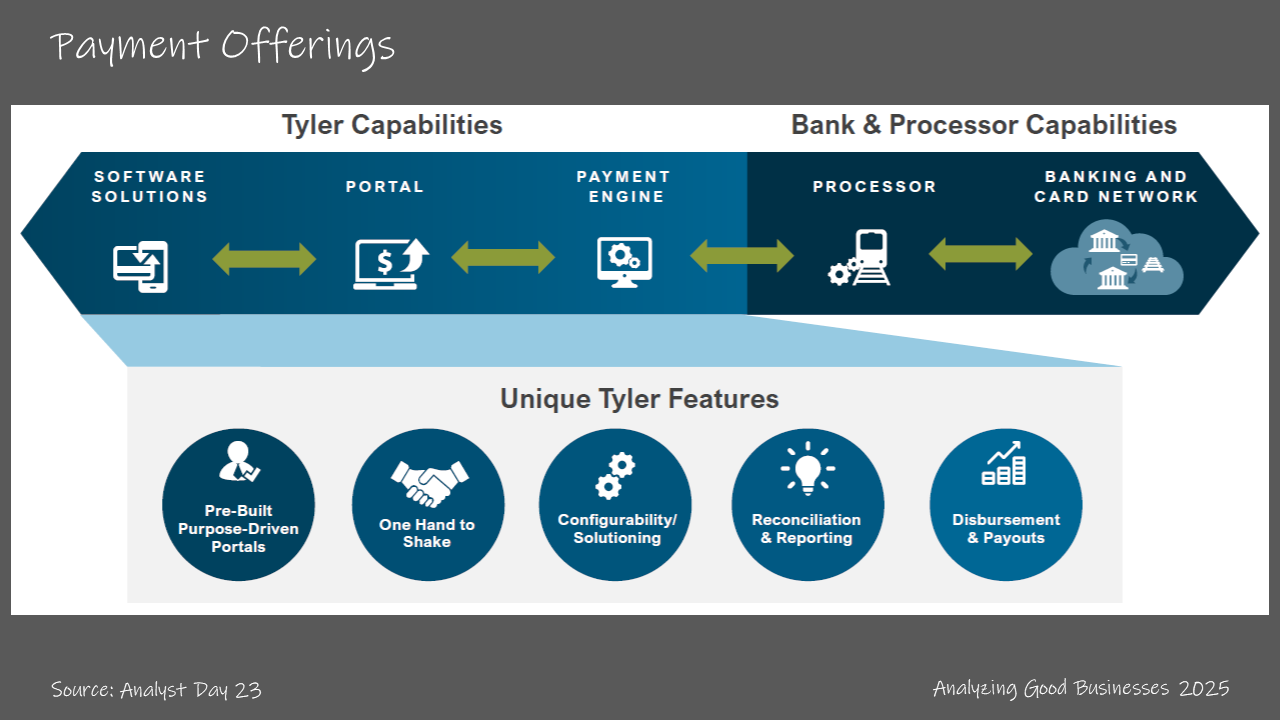 Payment Offerings

Tyler Capabilities

Bank & Processor Capabilities

SOFTWARE SOLUTIONS

PORTAL

PAYMENT ENGINE

PROCESSOR

BANKING AND CARD NETWORK

Unique Tyler Features

Pre-Built Purpose-Driven Portals

One Hand to Shake

Configurability/ Solutioning

Reconciliation & Reporting

Disbursement & Payouts

Source: Analyst Day 23

Analyzing Good Businesses 2025